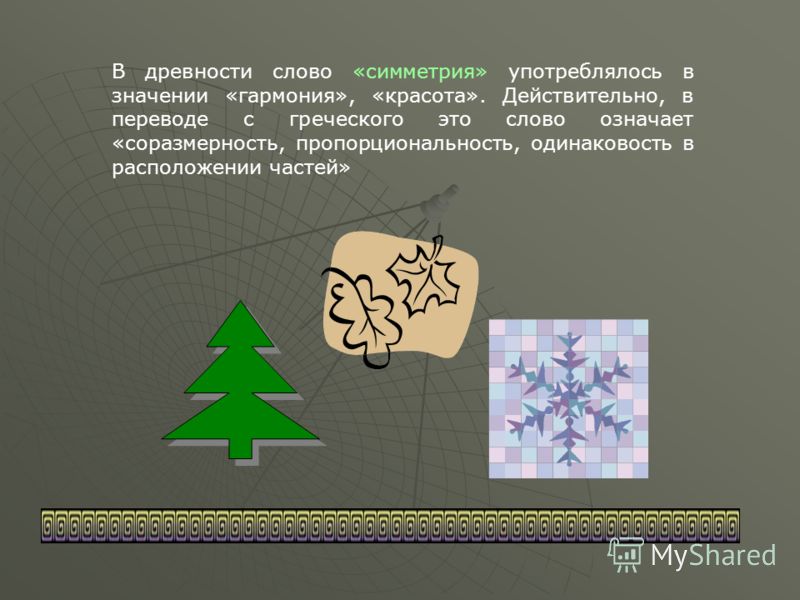 В древности слово «симметрия» употреблялось в значении «гармония», «красота». Действительно, в переводе с греческого это слово означает «соразмерность, пропорциональность, одинаковость в расположении частей»

MyShared